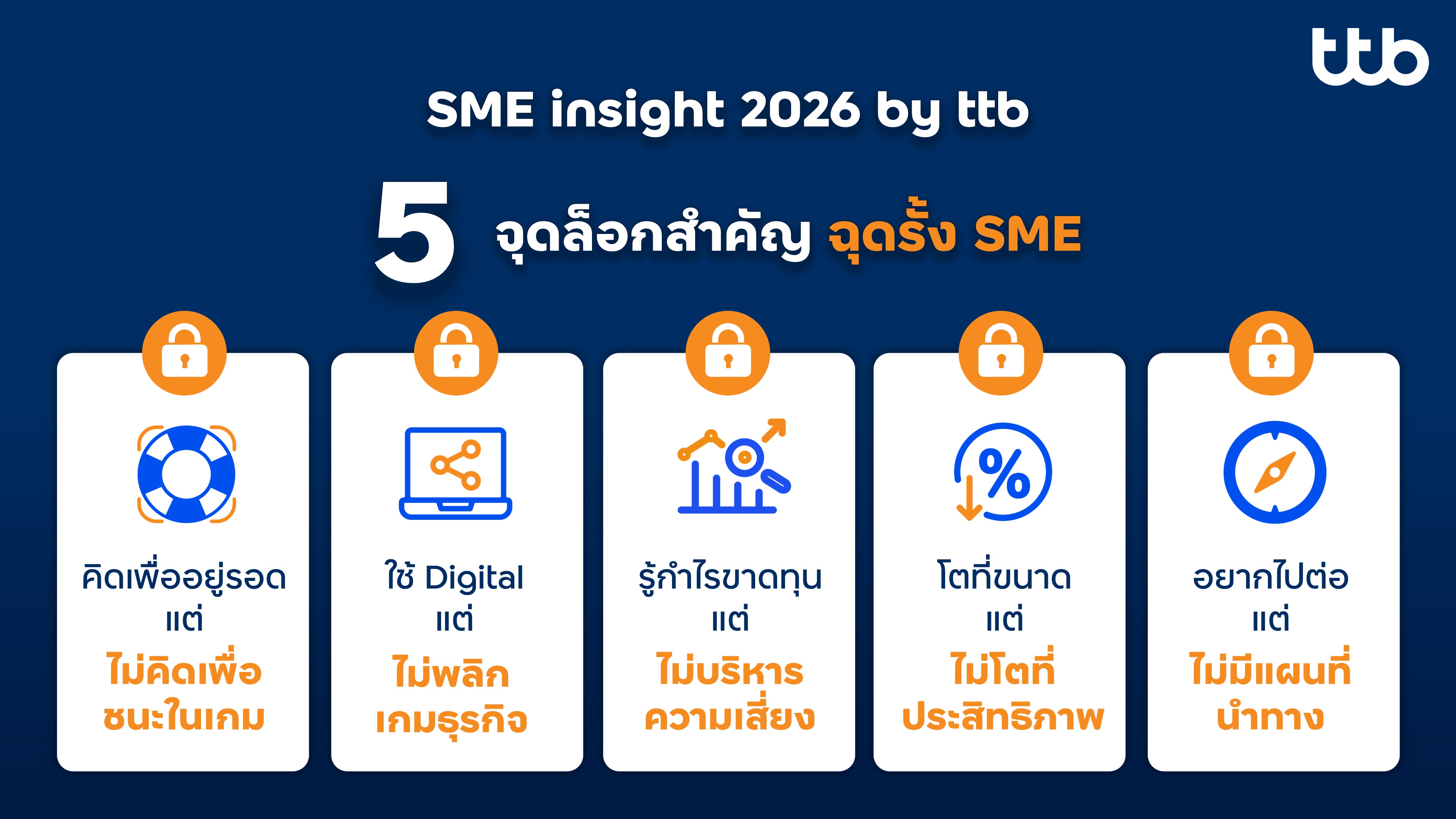 ttb

SME insight 2026 by ttb

5 จุดล็อกสำคัญ ฉุดรั้ง SME

คิดเพื่ออยู่รอด
แต่
ไม่คิดเพื่อ
ชนะในเกม

ใช้ Digital
แต่
ไม่พลิก
เกมธุรกิจ

รู้กำไรขาดทุน
แต่
ไม่บริหาร
ความเสี่ยง

โตที่ขนาด
แต่
ไม่โตที่
ประสิทธิภาพ

อยากไปต่อ
แต่
ไม่มีแผนที่
นำทาง